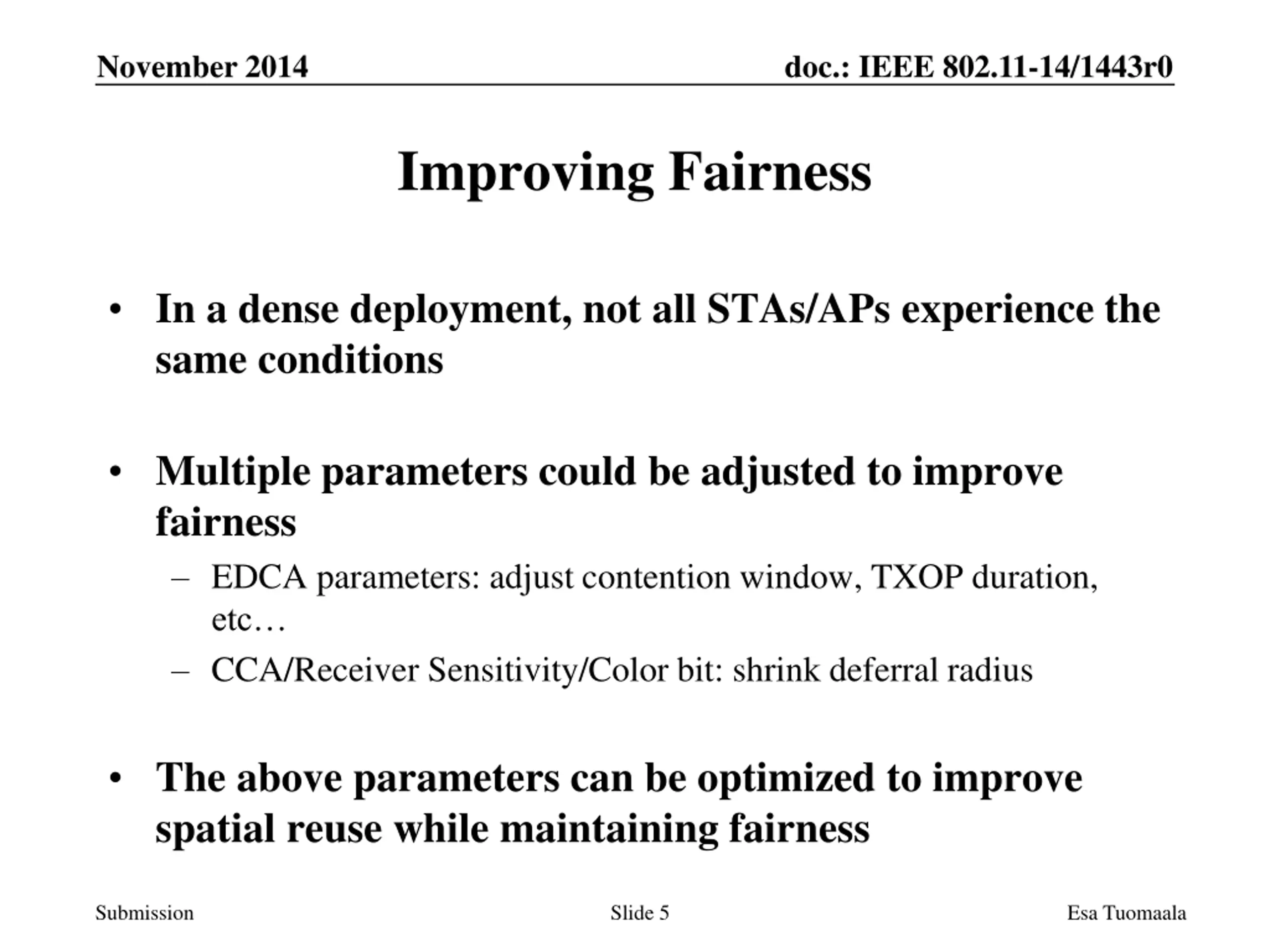 November 2014

doc.: IEEE 802.11-14/1443r0

Improving Fairness

• In a dense deployment, not all STAs/APs experience the same conditions

• Multiple parameters could be adjusted to improve fairness
– EDCA parameters: adjust contention window, TXOP duration, etc…
– CCA/Receiver Sensitivity/Color bit: shrink deferral radius

• The above parameters can be optimized to improve spatial reuse while maintaining fairness

Submission

Slide 5

Esa Tuomaala